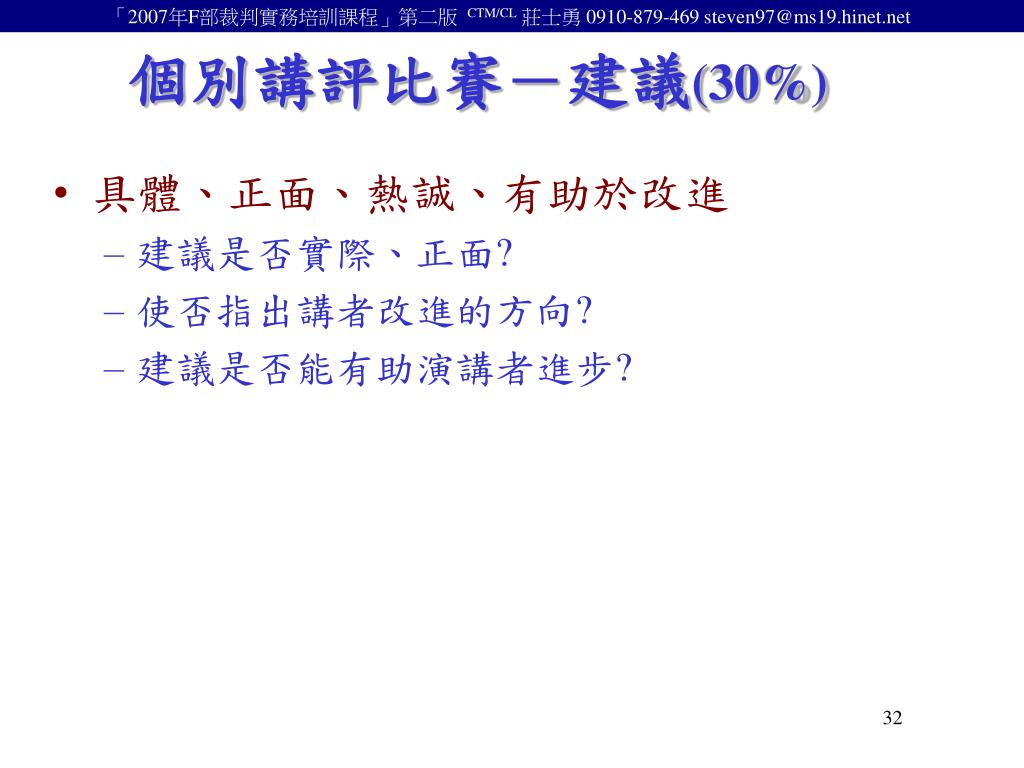 「2007年F部裁判實務培訓課程」第二版 CTM/CL 莊士勇 0910-879-469 steven97@ms19.hinet.net

個別講評比賽－建議(30%)

• 具體、正面、熱誠、有助於改進
– 建議是否實際、正面?
– 使否指出講者改進的方向?
– 建議是否能有助演講者進步?

32